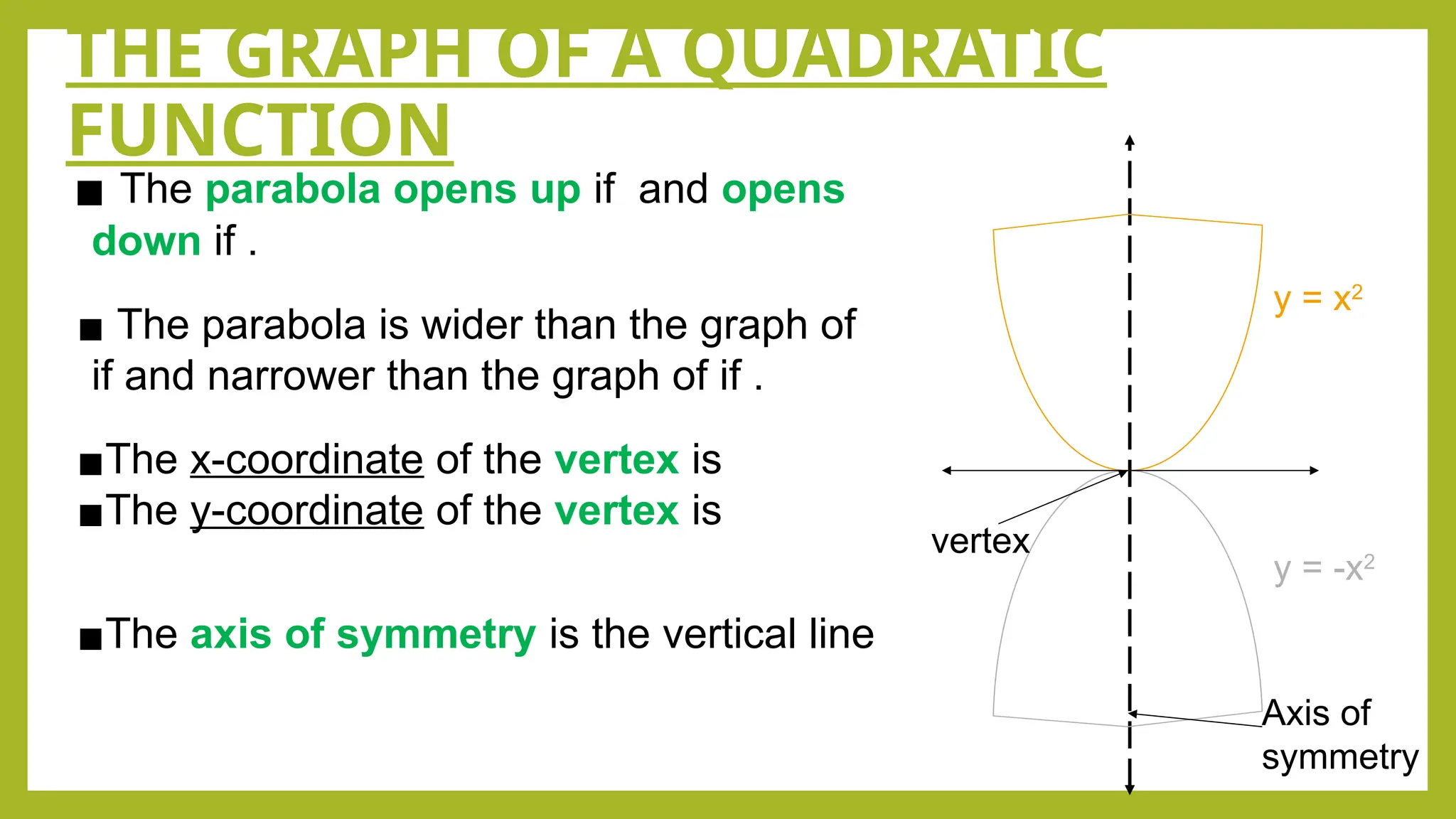 THE GRAPH OF A QUADRATIC FUNCTION

■ The parabola opens up if and opens down if .

■ The parabola is wider than the graph of if and narrower than the graph of if .

■The x-coordinate of the vertex is
■The y-coordinate of the vertex is

■The axis of symmetry is the vertical line

$y = x^2$

vertex

$y = -x^2$

Axis of symmetry